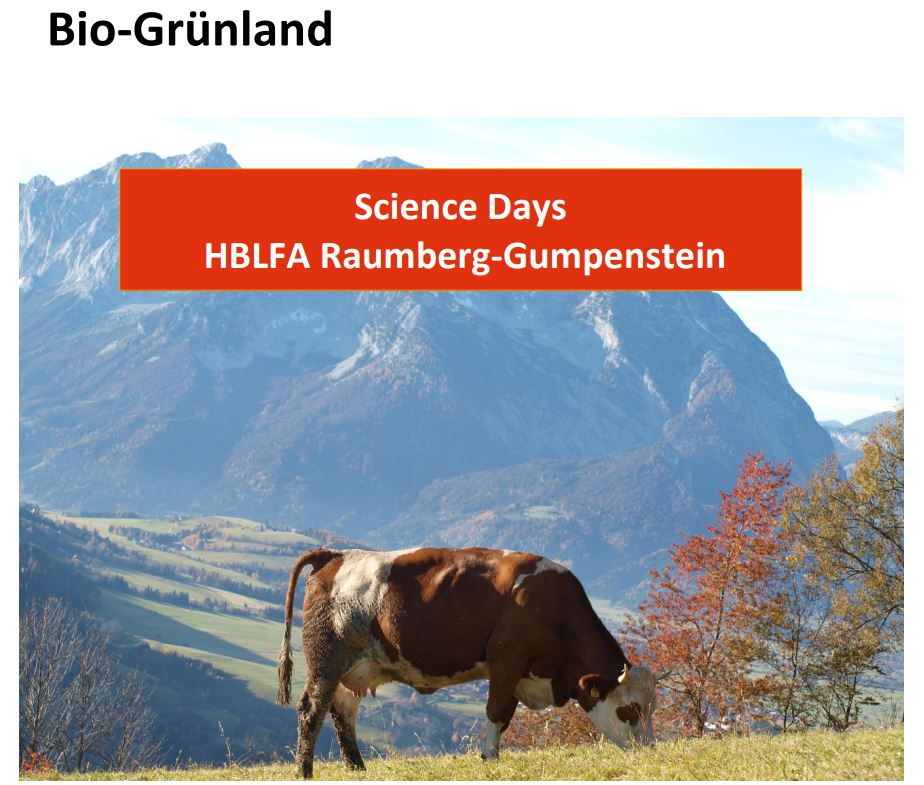 Bio-Grünland

Science Days
HBLFA Raumberg-Gumpenstein